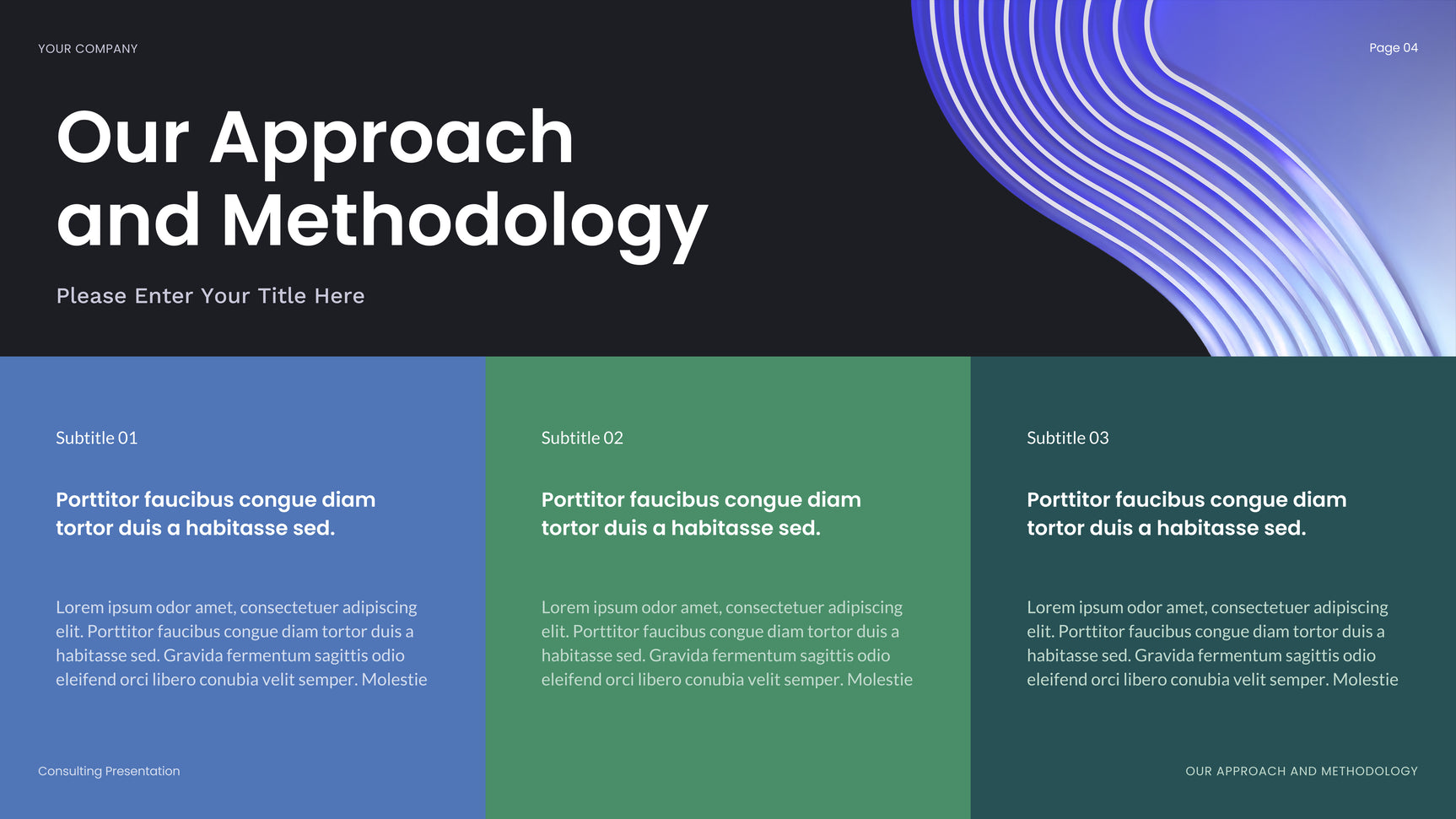 YOUR COMPANY

Page 04

Our Approach and Methodology

Please Enter Your Title Here

Subtitle 01

Porttitor faucibus congue diam tortor duis a habitasse sed.

Lorem ipsum odor amet, consectetuer adipiscing elit. Porttitor faucibus congue diam tortor duis a habitasse sed. Gravida fermentum sagittis odio eleifend orci libero conubia velit semper. Molestie

Subtitle 02

Porttitor faucibus congue diam tortor duis a habitasse sed.

Lorem ipsum odor amet, consectetuer adipiscing elit. Porttitor faucibus congue diam tortor duis a habitasse sed. Gravida fermentum sagittis odio eleifend orci libero conubia velit semper. Molestie

Subtitle 03

Porttitor faucibus congue diam tortor duis a habitasse sed.

Lorem ipsum odor amet, consectetuer adipiscing elit. Porttitor faucibus congue diam tortor duis a habitasse sed. Gravida fermentum sagittis odio eleifend orci libero conubia velit semper. Molestie

Consulting Presentation

OUR APPROACH AND METHODOLOGY